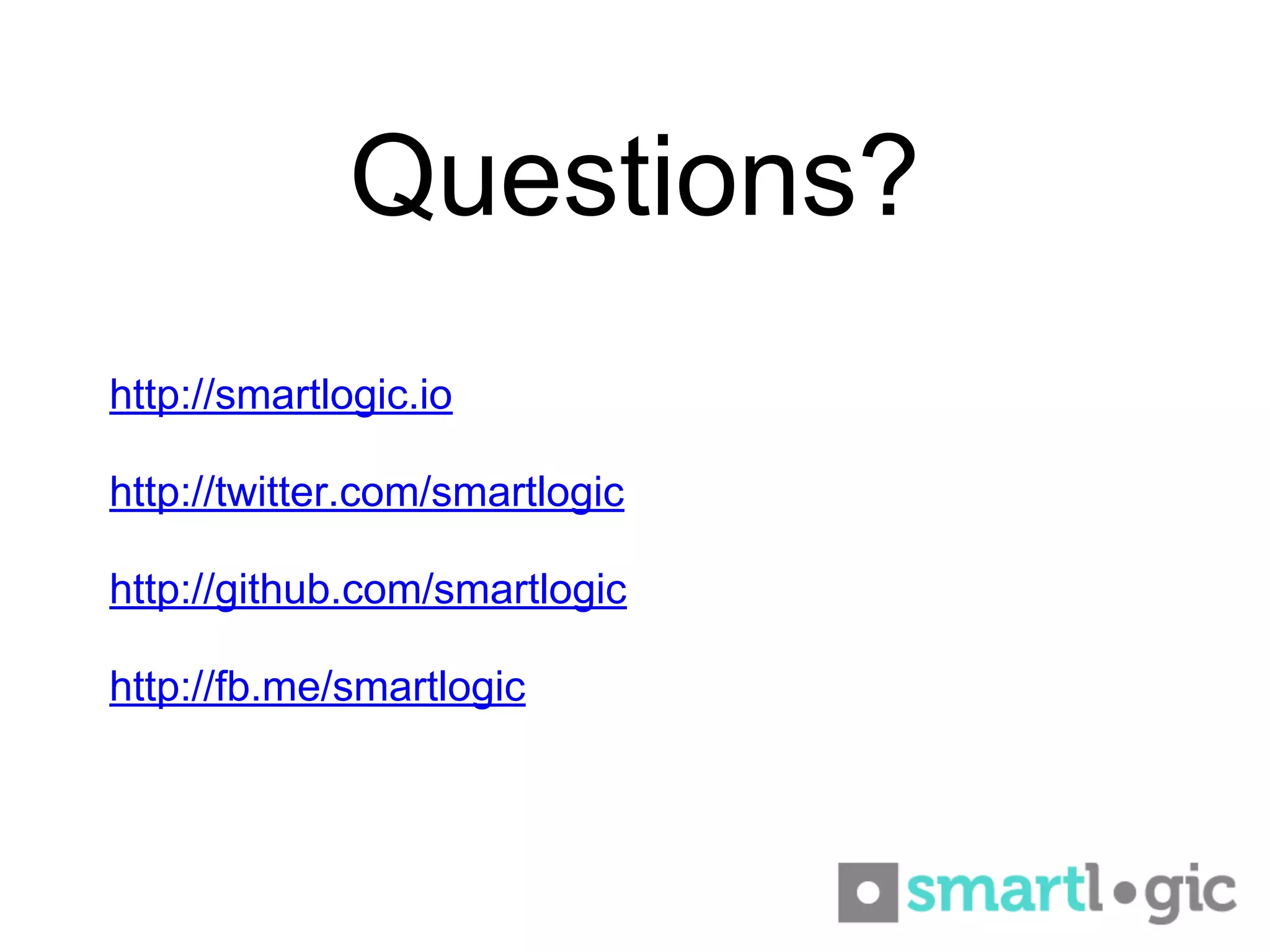 Questions?

http://smartlogic.io

http://twitter.com/smartlogic

http://github.com/smartlogic

http://fb.me/smartlogic

smartlogic